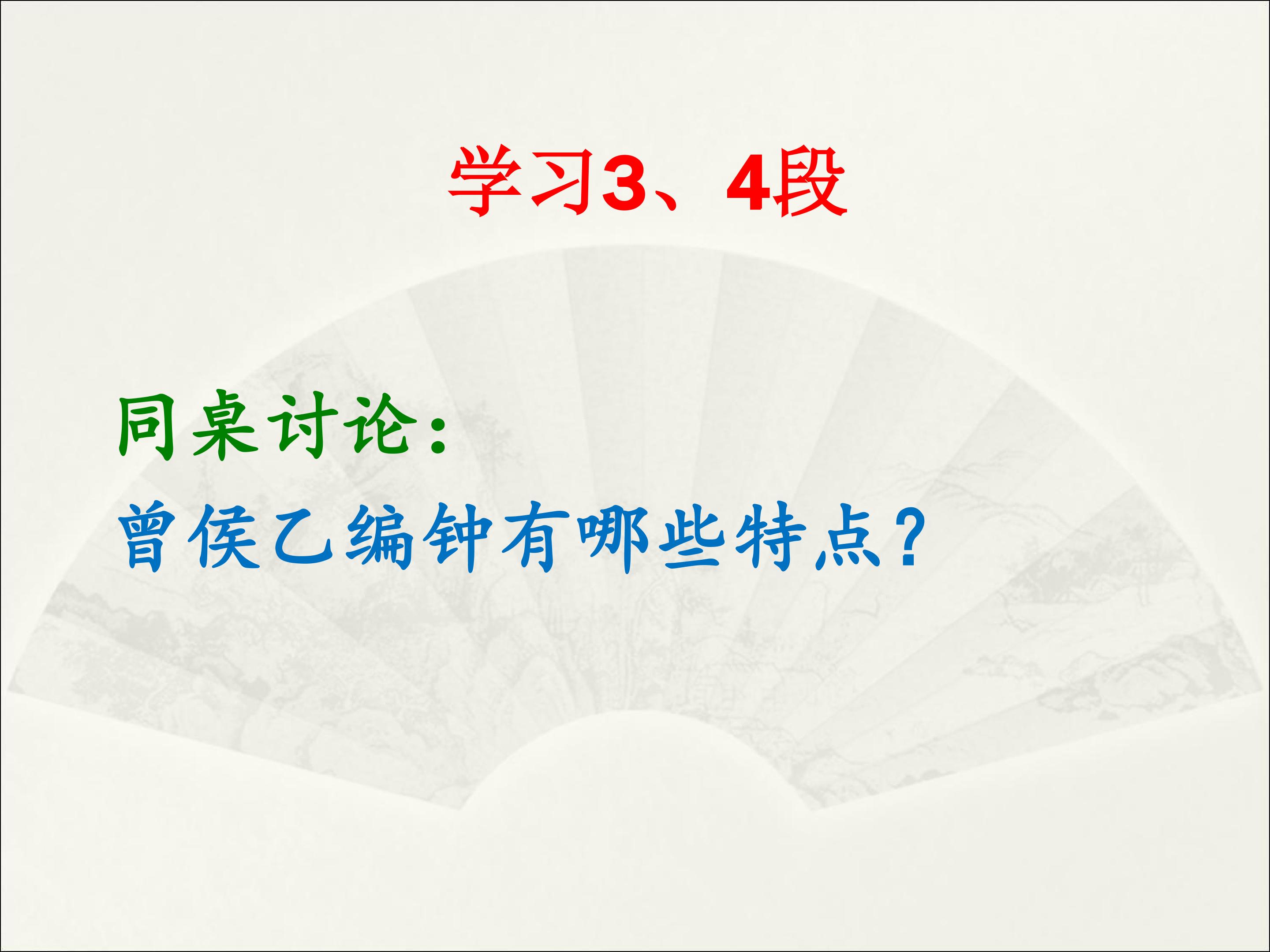 学习3、4段

同桌讨论：
曾侯乙编钟有哪些特点？